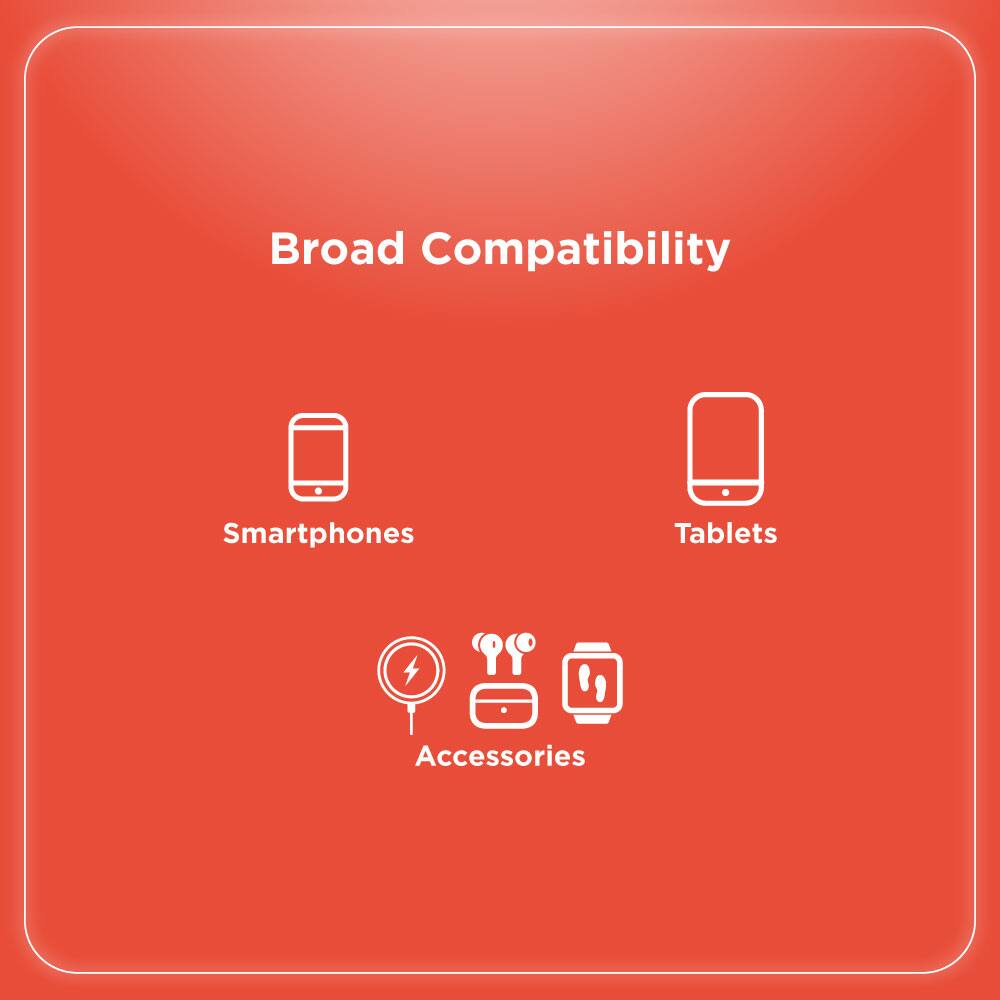 Broad Compatibility

Smartphones

Tablets

Accessories